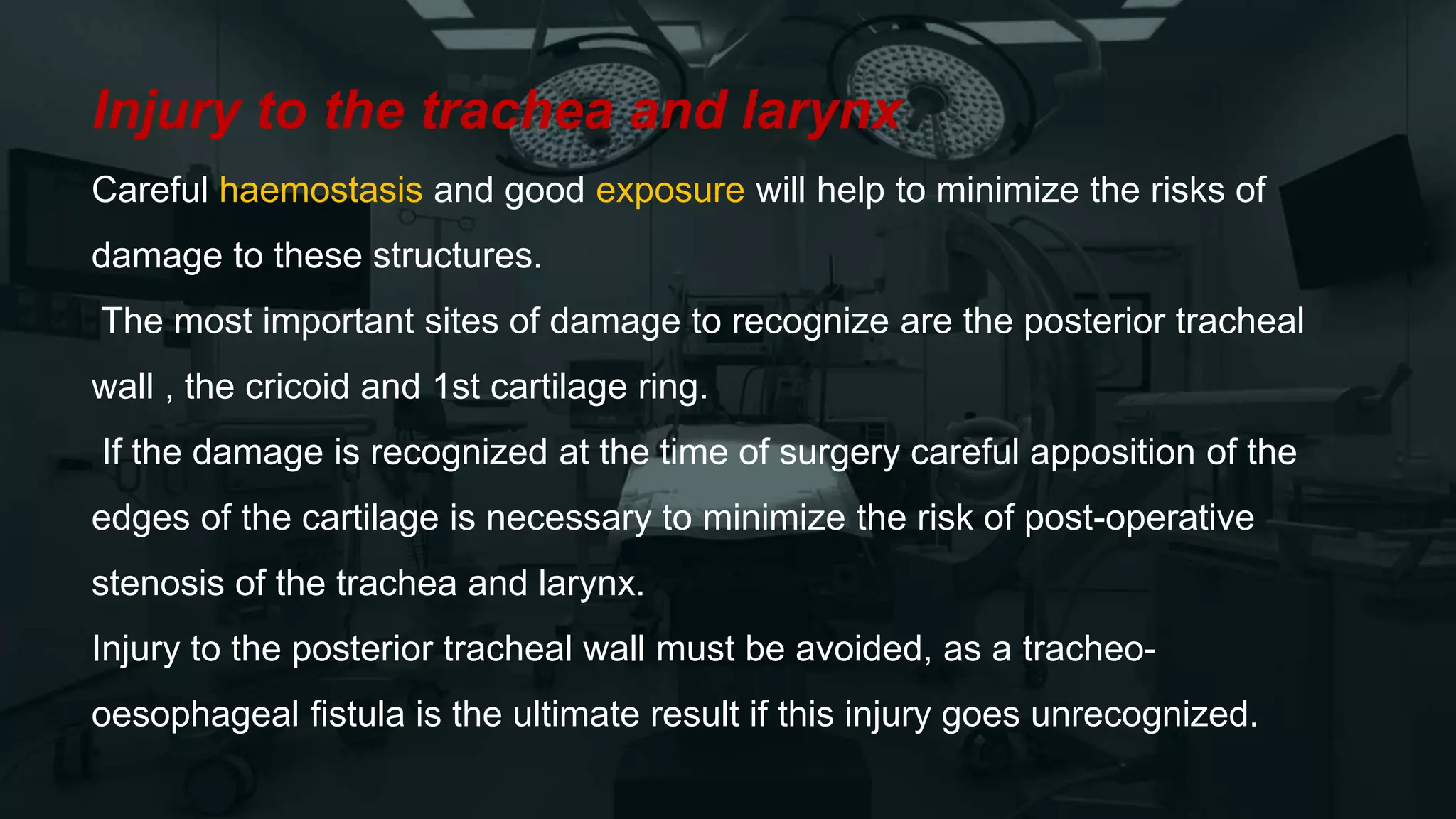 Injury to the trachea and larynx

Careful haemostasis and good exposure will help to minimize the risks of damage to these structures.

The most important sites of damage to recognize are the posterior tracheal wall , the cricoid and 1st cartilage ring.

If the damage is recognized at the time of surgery careful apposition of the edges of the cartilage is necessary to minimize the risk of post-operative stenosis of the trachea and larynx.

Injury to the posterior tracheal wall must be avoided, as a tracheo-oesophageal fistula is the ultimate result if this injury goes unrecognized.